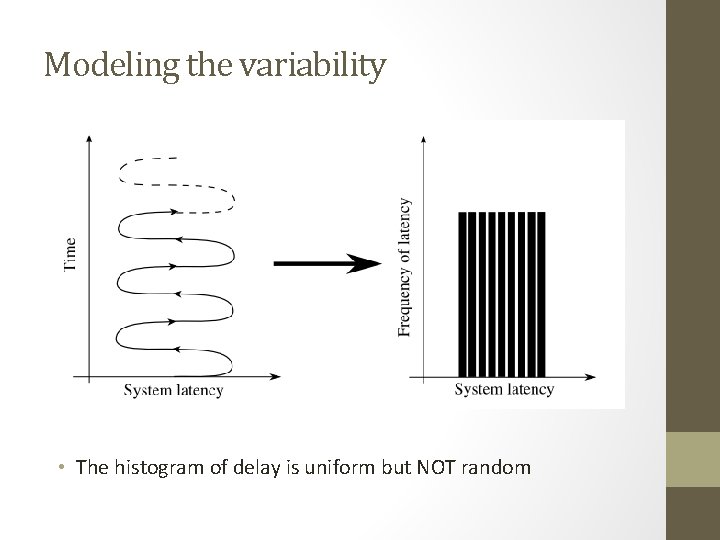 Modeling the variability

Time

System latency

Frequency of latency

System latency

• The histogram of delay is uniform but NOT random